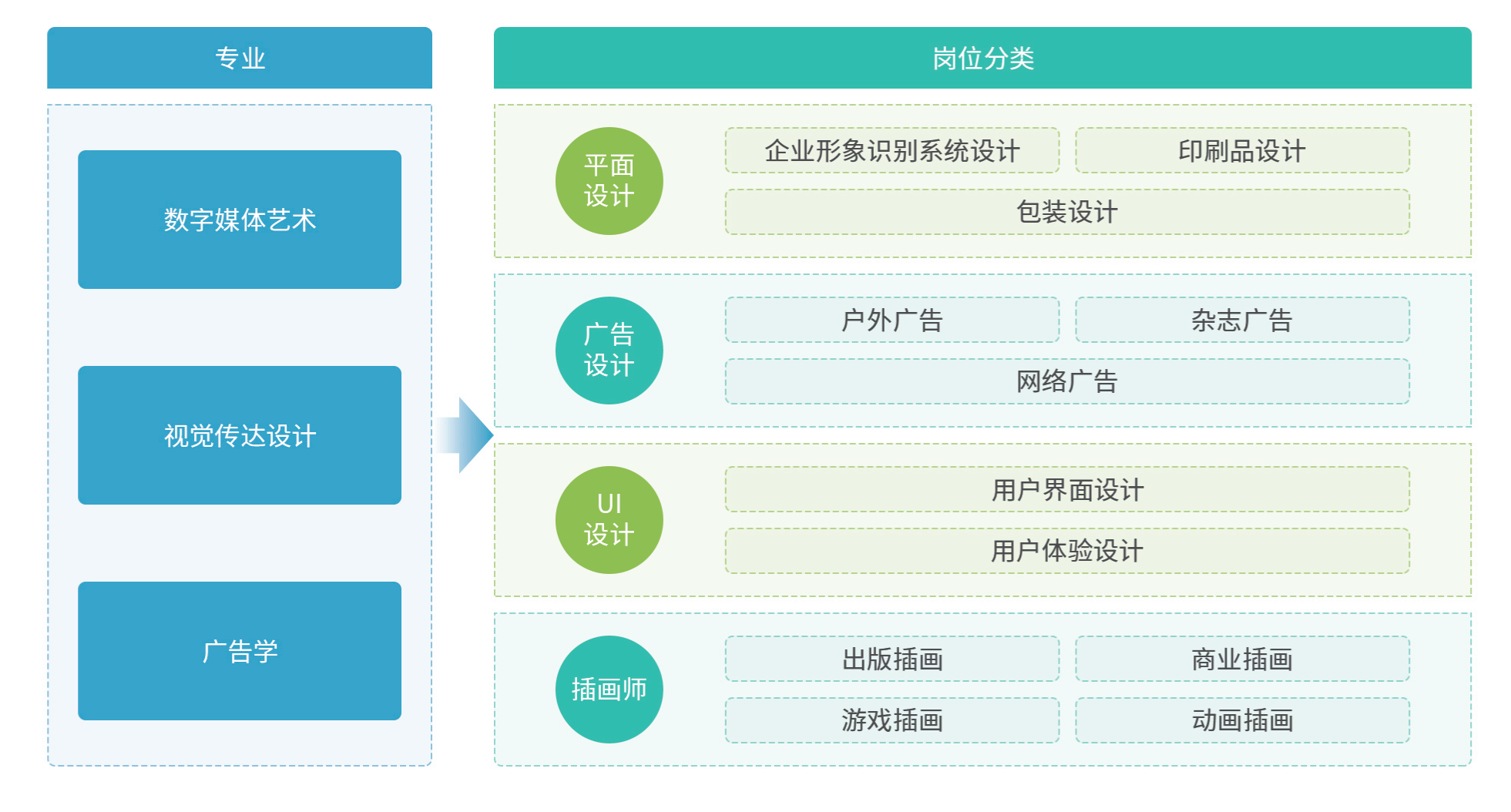 专业

数字媒体艺术

视觉传达设计

广告学

岗位分类

平面设计

企业形象识别系统设计

印刷品设计

包装设计

广告设计

户外广告

杂志广告

网络广告

UI设计

用户界面设计

用户体验设计

插画师

出版插画

商业插画

游戏插画

动画插画